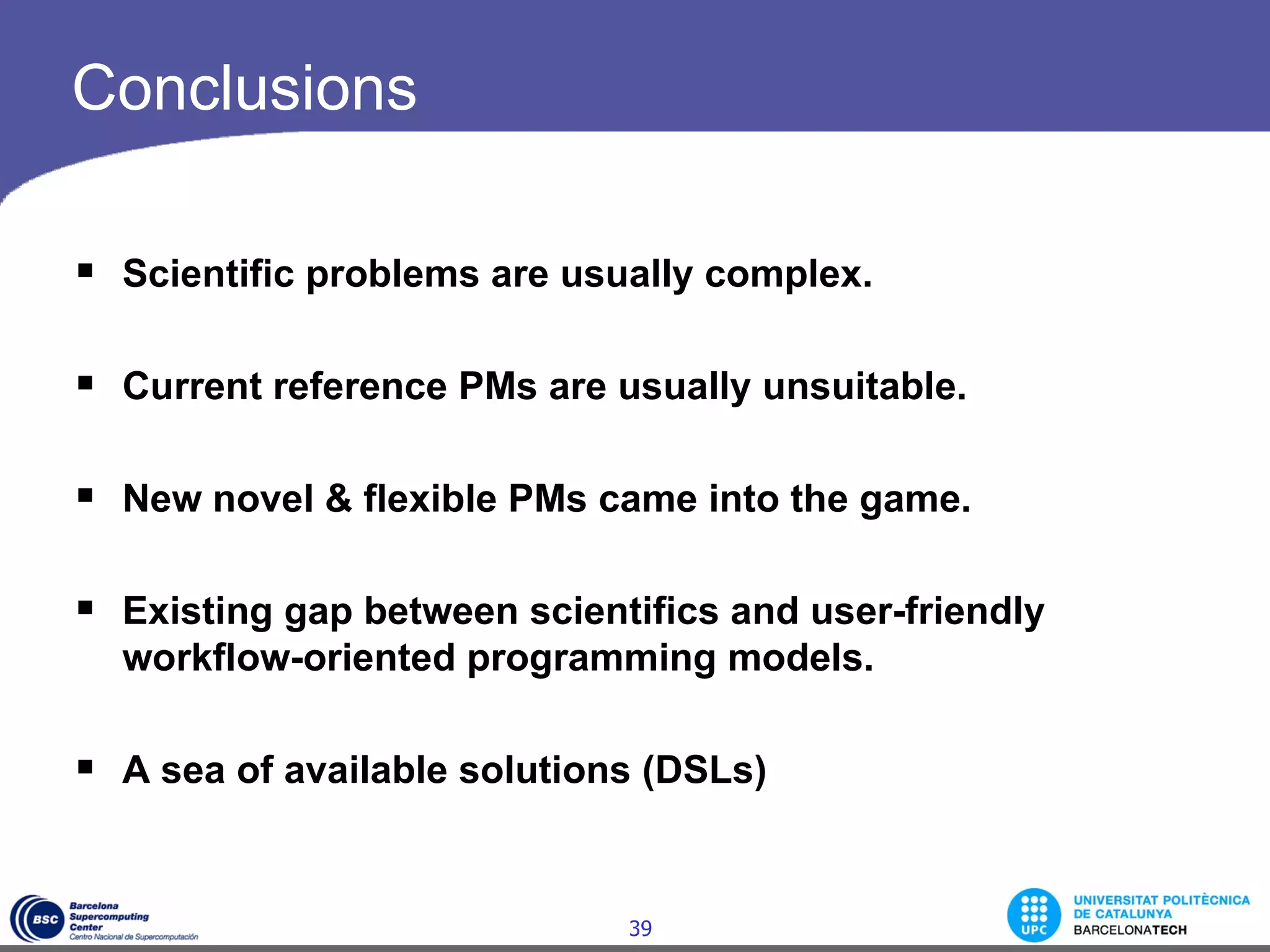 Conclusions

▪ Scientific problems are usually complex.

▪ Current reference PMs are usually unsuitable.

▪ New novel & flexible PMs came into the game.

▪ Existing gap between scientifics and user-friendly workflow-oriented programming models.

▪ A sea of available solutions (DSLs)

BSC Barcelona Supercomputing Center Centro Nacional de Supercomputación

39

UPC UNIVERSITAT POLITÈCNICA DE CATALUNYA BARCELONATECH